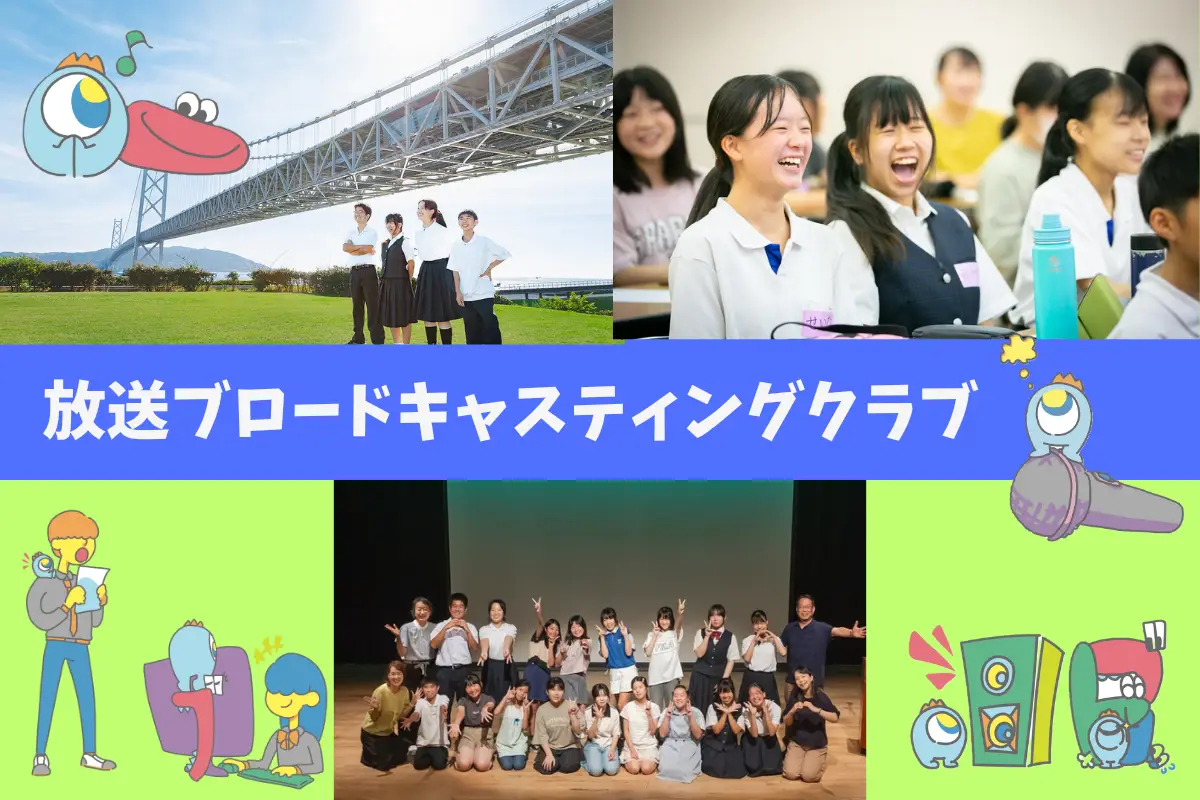 放送ブロードキャスティングクラブ